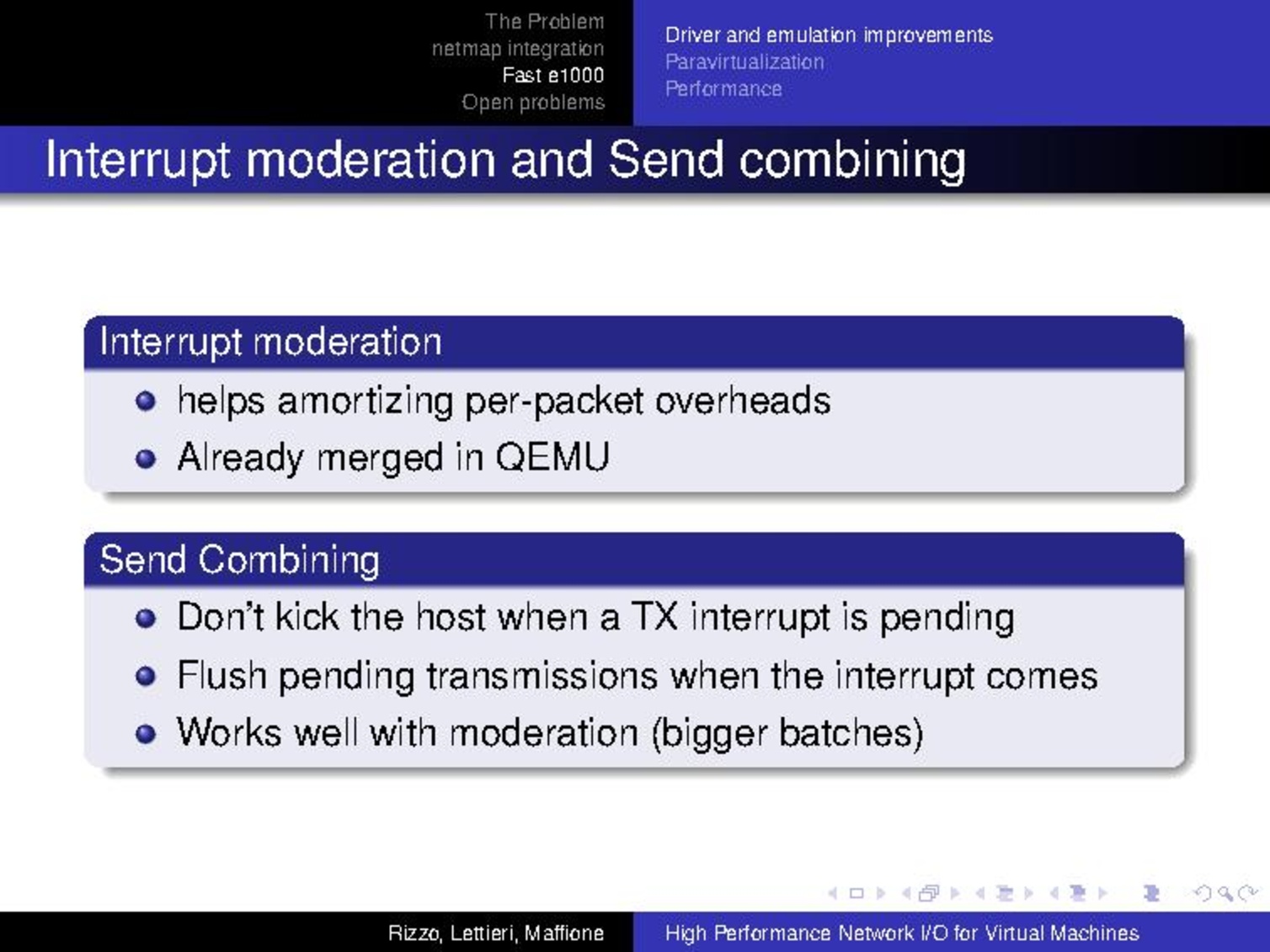 The Problem
netmap integration
Fast e1000
Open problems

Driver and emulation improvements
Paravirtualization
Performance

Interrupt moderation and Send combining

Interrupt moderation

• helps amortizing per-packet overheads
• Already merged in QEMU

Send Combining

• Don't kick the host when a TX interrupt is pending
• Flush pending transmissions when the interrupt comes
• Works well with moderation (bigger batches)

Rizzo, Lettieri, Maffione

High Performance Network I/O for Virtual Machines